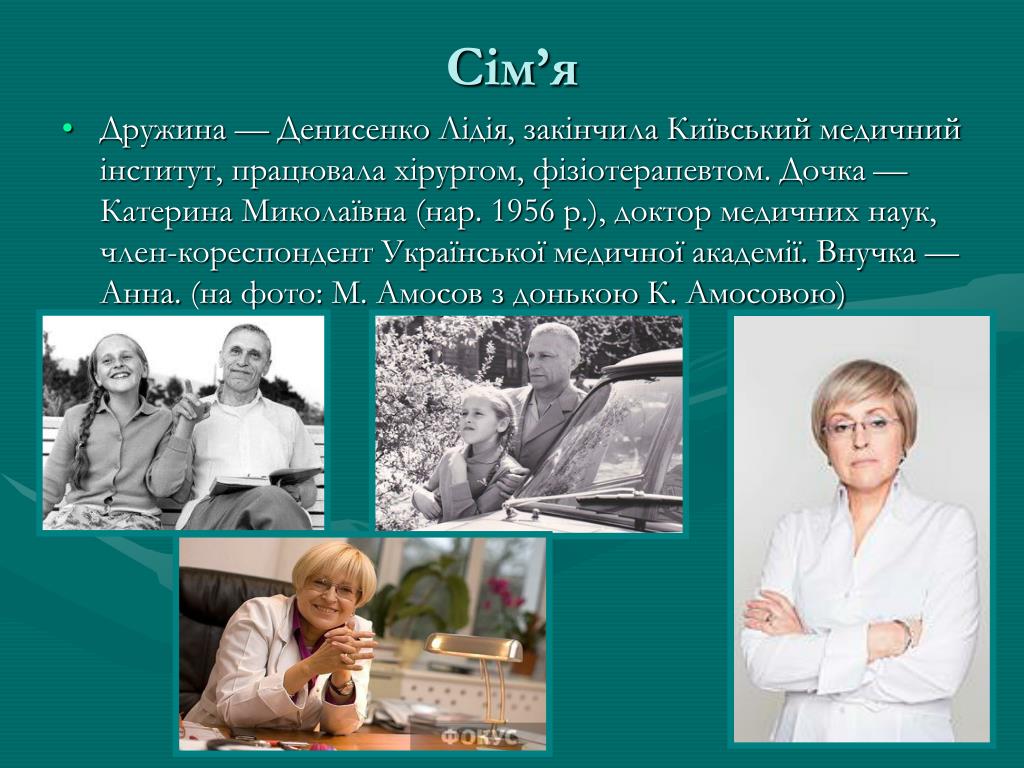 Сім’я

• Дружина — Денисенко Лідія, закінчила Київський медичний інститут, працювала хірургом, фізіотерапевтом. Дочка — Катерина Миколаївна (нар. 1956 р.), доктор медичних наук, член-кореспондент Української медичної академії. Внучка — Анна. (на фото: М. Амосов з донькою К. Амосовою)

ФОКУС